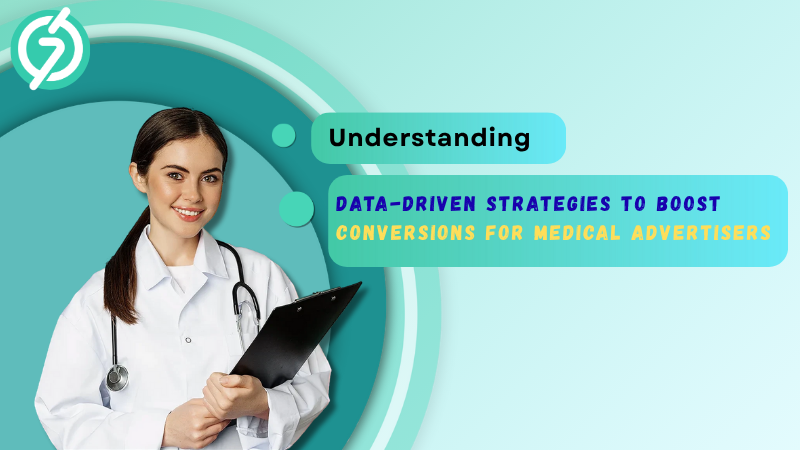 Understanding

DATA-DRIVEN STRATEGIES TO BOOST CONVERSIONS FOR MEDICAL ADVERTISERS